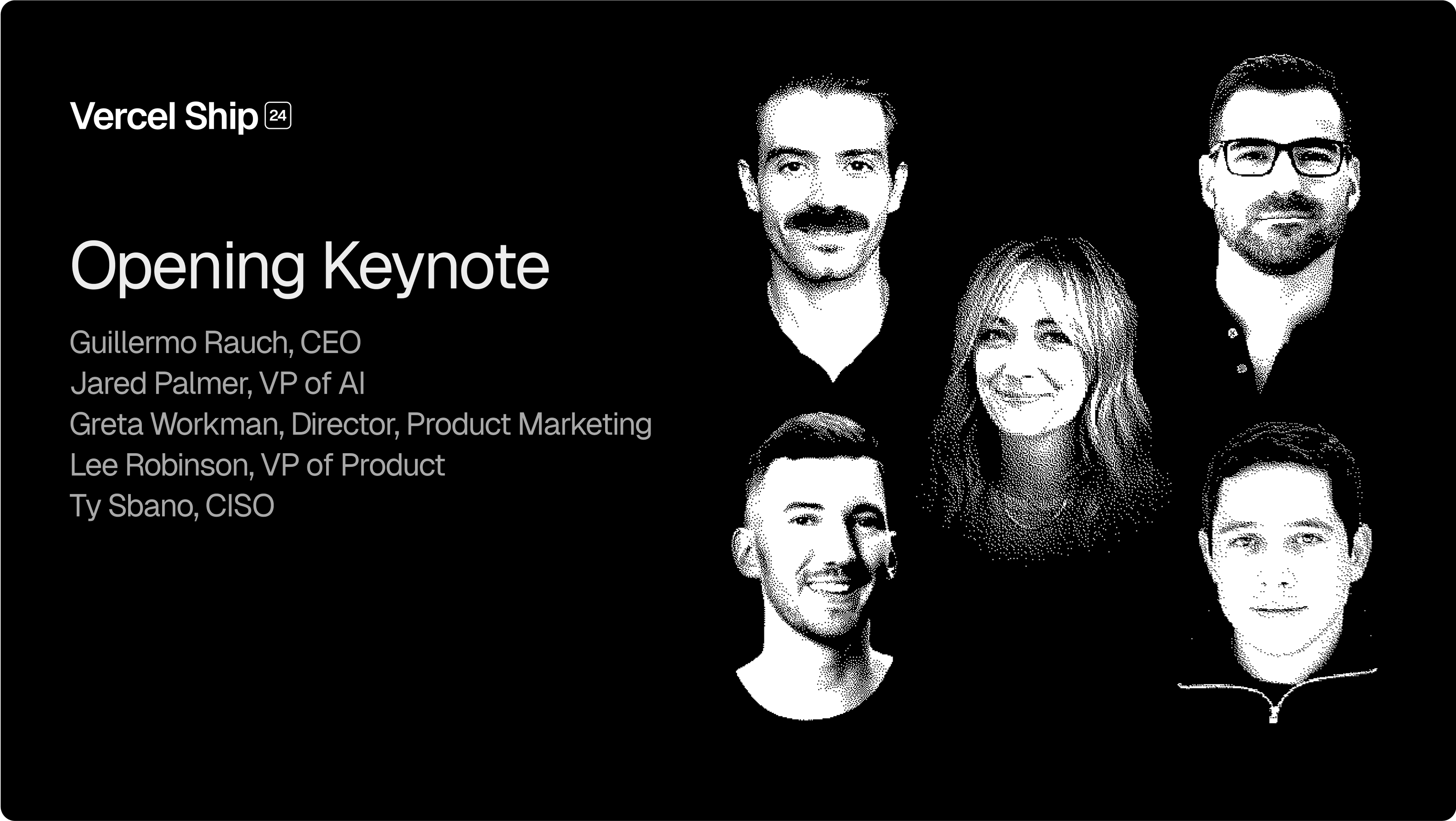 Vercel Ship 24

Opening Keynote

Guillermo Rauch, CEO
Jared Palmer, VP of AI
Greta Workman, Director, Product Marketing
Lee Robinson, VP of Product
Ty Sbano, CISO